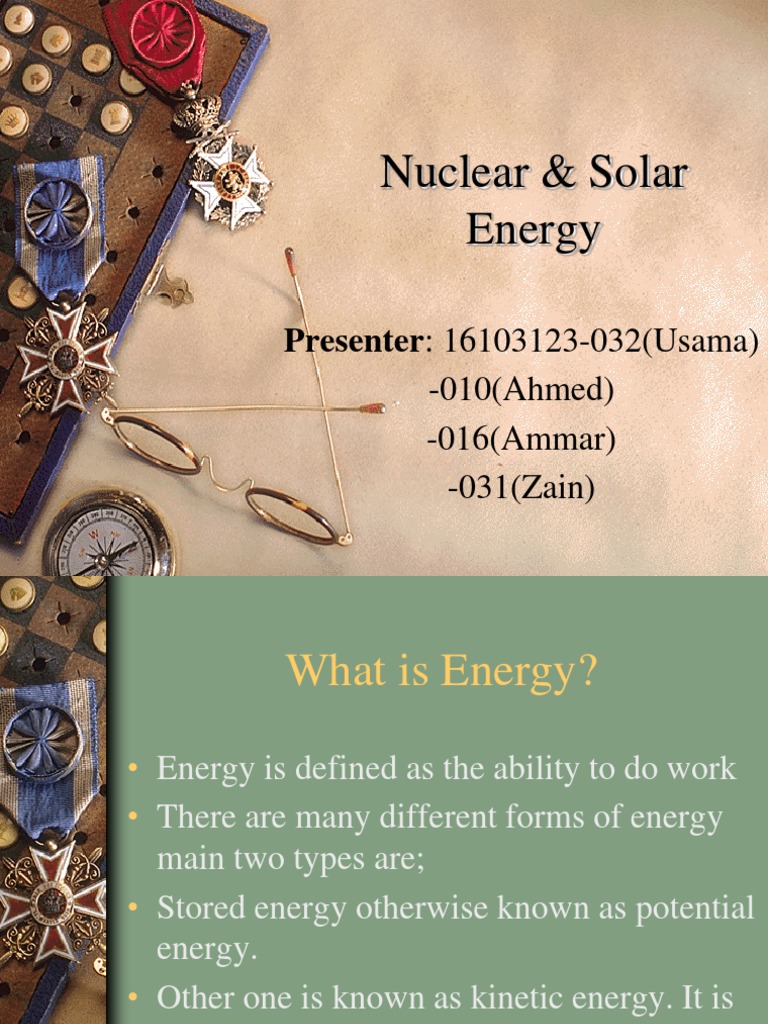 Nuclear & Solar Energy

Presenter: 16103123-032(Usama)
-010(Ahmed)
-016(Ammar)
-031(Zain)

What is Energy?

• Energy is defined as the ability to do work
• There are many different forms of energy main two types are;
• Stored energy otherwise known as potential energy.
• Other one is known as kinetic energy. It is